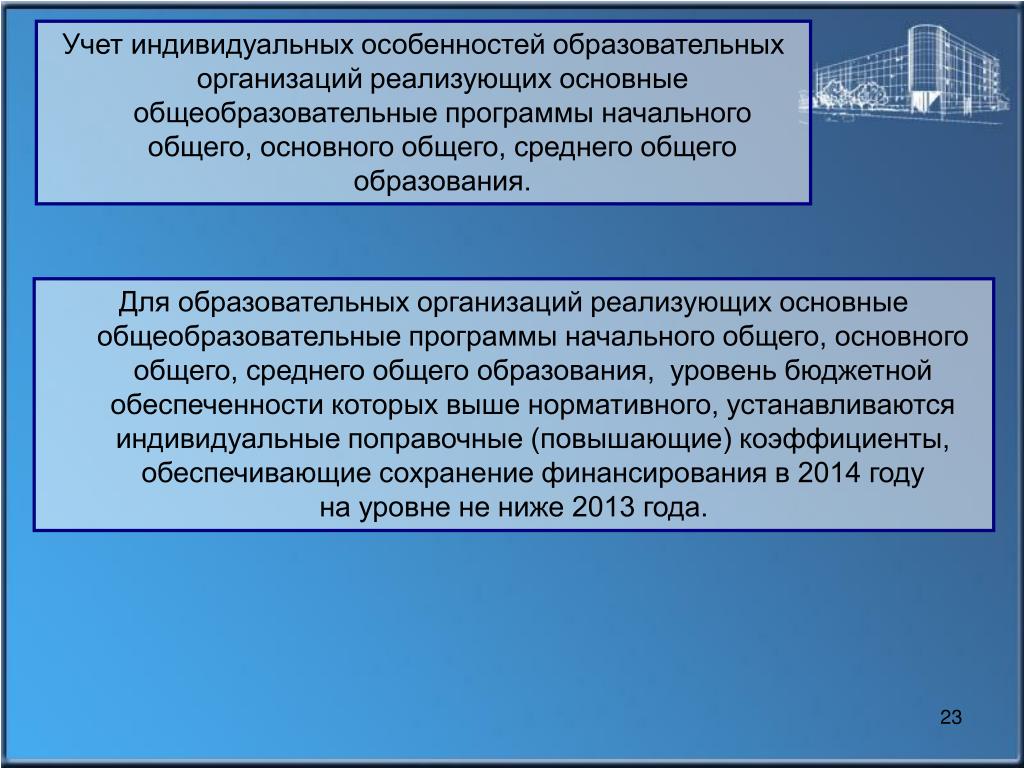 Учет индивидуальных особенностей образовательных организаций реализующих основные общеобразовательные программы начального общего, основного общего, среднего общего образования.

Для образовательных организаций реализующих основные общеобразовательные программы начального общего, основного общего, среднего общего образования, уровень бюджетной обеспеченности которых выше нормативного, устанавливаются индивидуальные поправочные (повышающие) коэффициенты, обеспечивающие сохранение финансирования в 2014 году на уровне не ниже 2013 года.

23